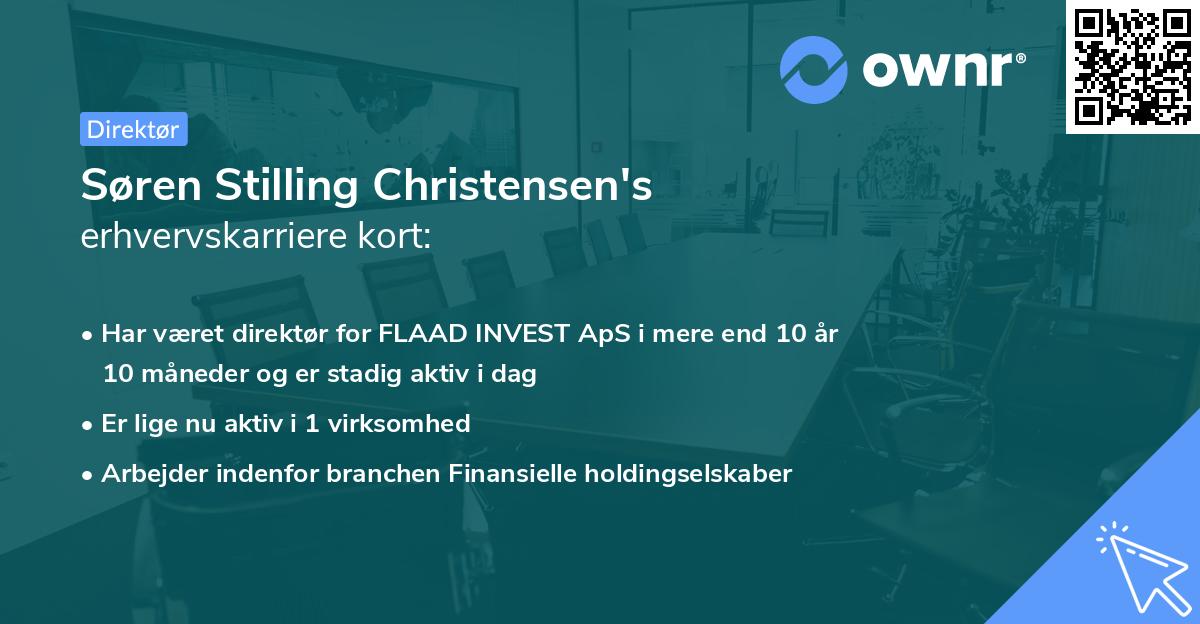 ownr®

Direktør

Søren Stilling Christensen's
erhvervskarriere kort:

• Har været direktør for FLAAD INVEST ApS i mere end 10 år 10 måneder og er stadig aktiv i dag
• Er lige nu aktiv i 1 virksomhed
• Arbejder indenfor branchen Finansielle holdingselskaber